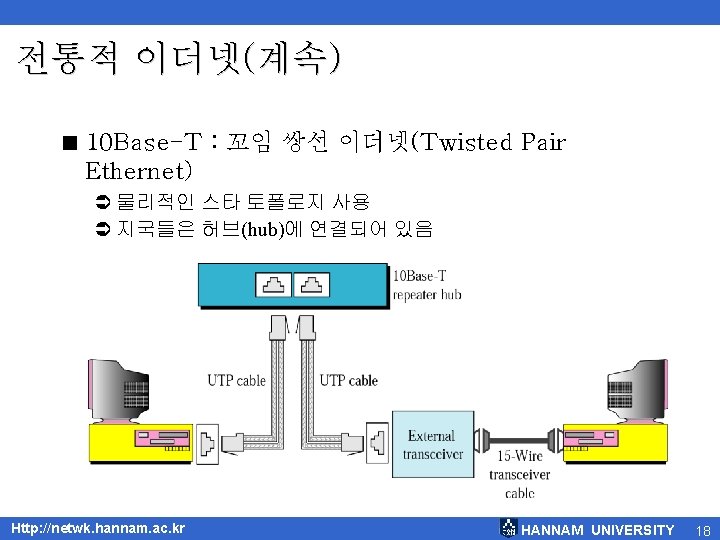 전통적 이더넷(계속)

■ 10Base-T : 꼬임 쌍선 이더넷(Twisted Pair Ethernet)

➲ 물리적인 스타 토폴로지 사용

➲ 지국들은 허브(hub)에 연결되어 있음

10Base-T repeater hub

UTP cable

UTP cable

External transceiver

15-Wire transceiver cable

Http://netwk.hannam.ac.kr

HANNAM UNIVERSITY

18